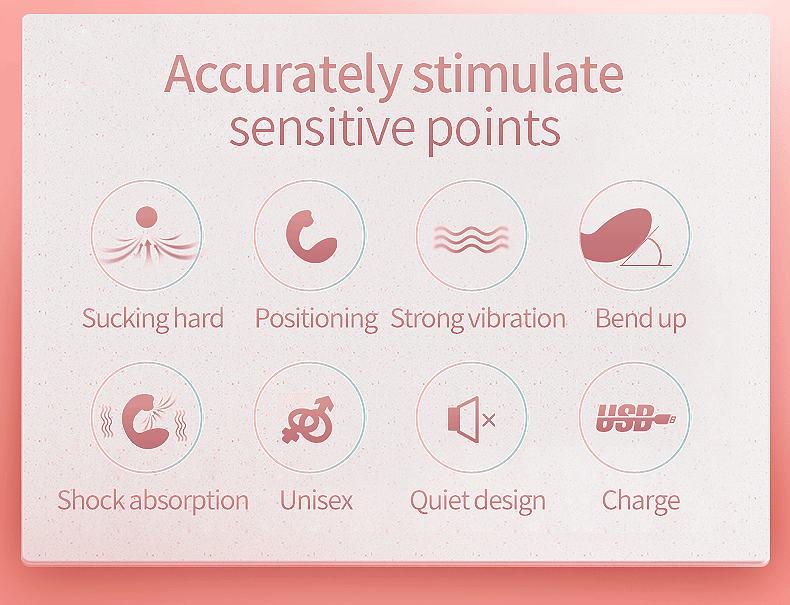 Accurately stimulate sensitive points

Sucking hard
Positioning
Strong vibration
Bend up

Shock absorption
Unisex
Quiet design
USB
Charge